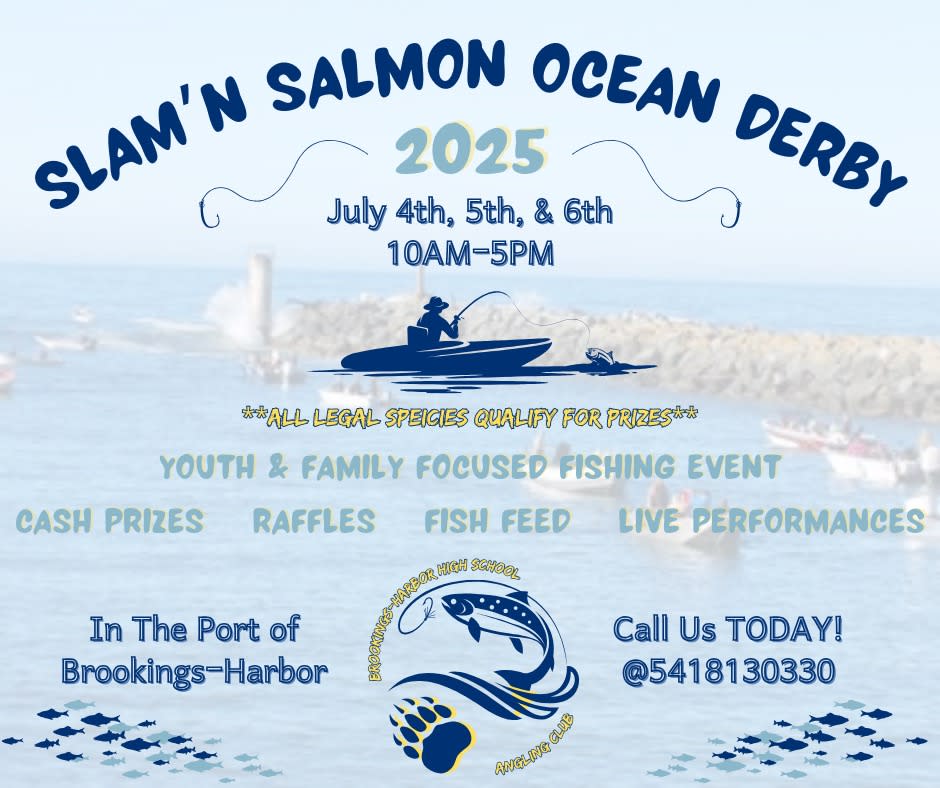 SLAM'N SALMON OCEAN DERBY

2025

July 4th, 5th, & 6th
10AM-5PM

**ALL LEGAL SPEICIES QUALIFY FOR PRIZES**

YOUTH & FAMILY FOCUSED FISHING EVENT

CASH PRIZES RAFFLES FISH FEED LIVE PERFORMANCES

In The Port of Brookings-Harbor

BROOKINGS-HARBOR HIGH SCHOOL ANGLING CLUB

Call Us TODAY! @5418130330